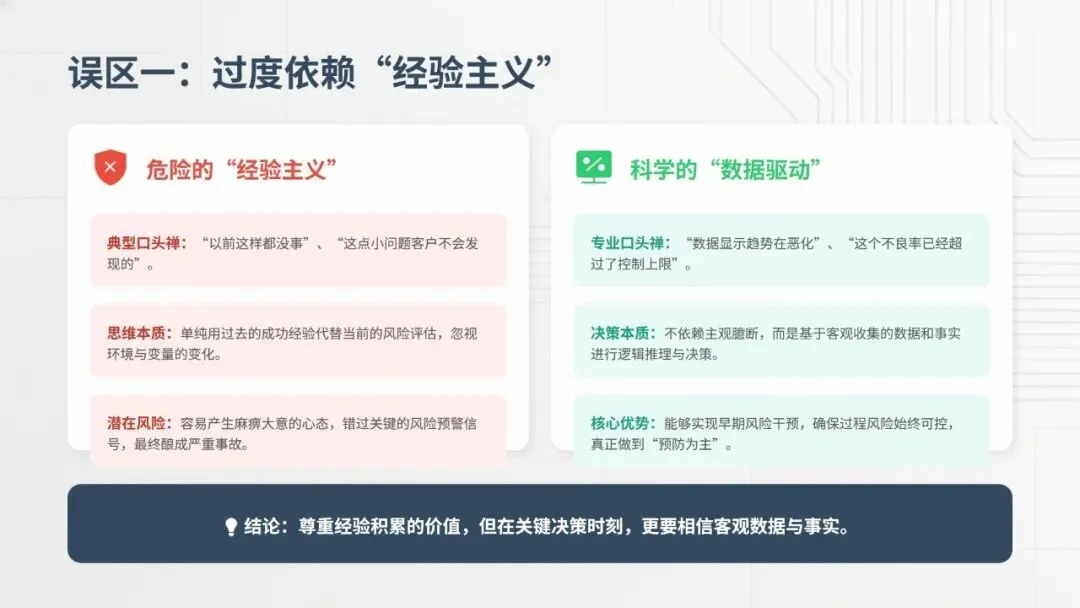 误区一：过度依赖“经验主义”

危险的“经验主义”

典型口头禅：“以前这样都没事”、“这点小问题客户不会发现的”。

思维本质：单纯用过去的成功经验代替当前的风险评估，忽视环境与变量的变化。

潜在风险：容易产生麻痹大意的心态，错过关键的风险预警信号，最终酿成严重事故。

科学的“数据驱动”

专业口头禅：“数据显示趋势在恶化”、“这个不良率已经超过了控制上限”。

决策本质：不依赖主观臆断，而是基于客观收集的数据和事实进行逻辑推理与决策。

核心优势：能够实现早期风险干预，确保过程风险始终可控，真正做到“预防为主”。

结论：尊重经验积累的价值，但在关键决策时刻，更要相信客观数据与事实。